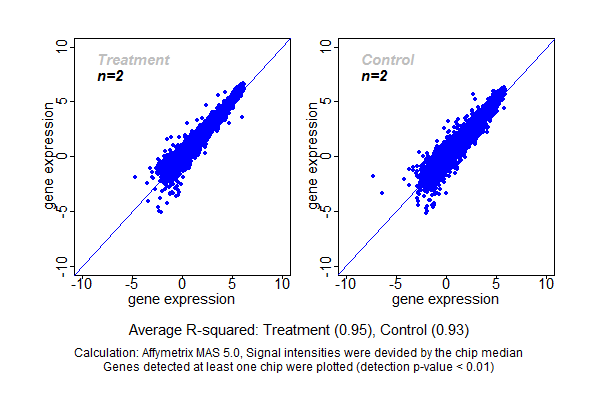 Treatment
n=2

gene expression

10
5
0
-5
-10

-10 -5 0 5 10

gene expression

Control
n=2

gene expression

10
5
0
-5
-10

-10 -5 0 5 10

gene expression

Average R-squared: Treatment (0.95), Control (0.93)

Calculation: Affymetrix MAS 5.0, Signal intensities were devided by the chip median
Genes detected at least one chip were plotted (detection p-value < 0.01)